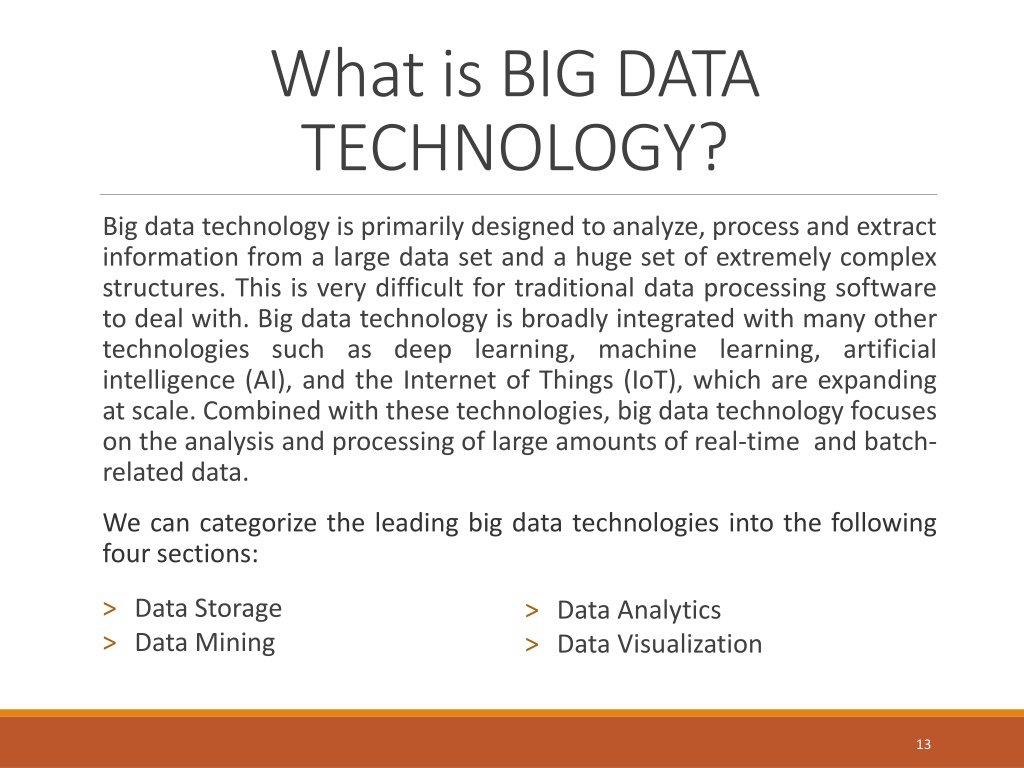 What is BIG DATA TECHNOLOGY?

Big data technology is primarily designed to analyze, process and extract information from a large data set and a huge set of extremely complex structures. This is very difficult for traditional data processing software to deal with. Big data technology is broadly integrated with many other technologies such as deep learning, machine learning, artificial intelligence (AI), and the Internet of Things (IoT), which are expanding at scale. Combined with these technologies, big data technology focuses on the analysis and processing of large amounts of real-time and batch-related data.

We can categorize the leading big data technologies into the following four sections:

> Data Storage
> Data Mining

> Data Analytics
> Data Visualization

13